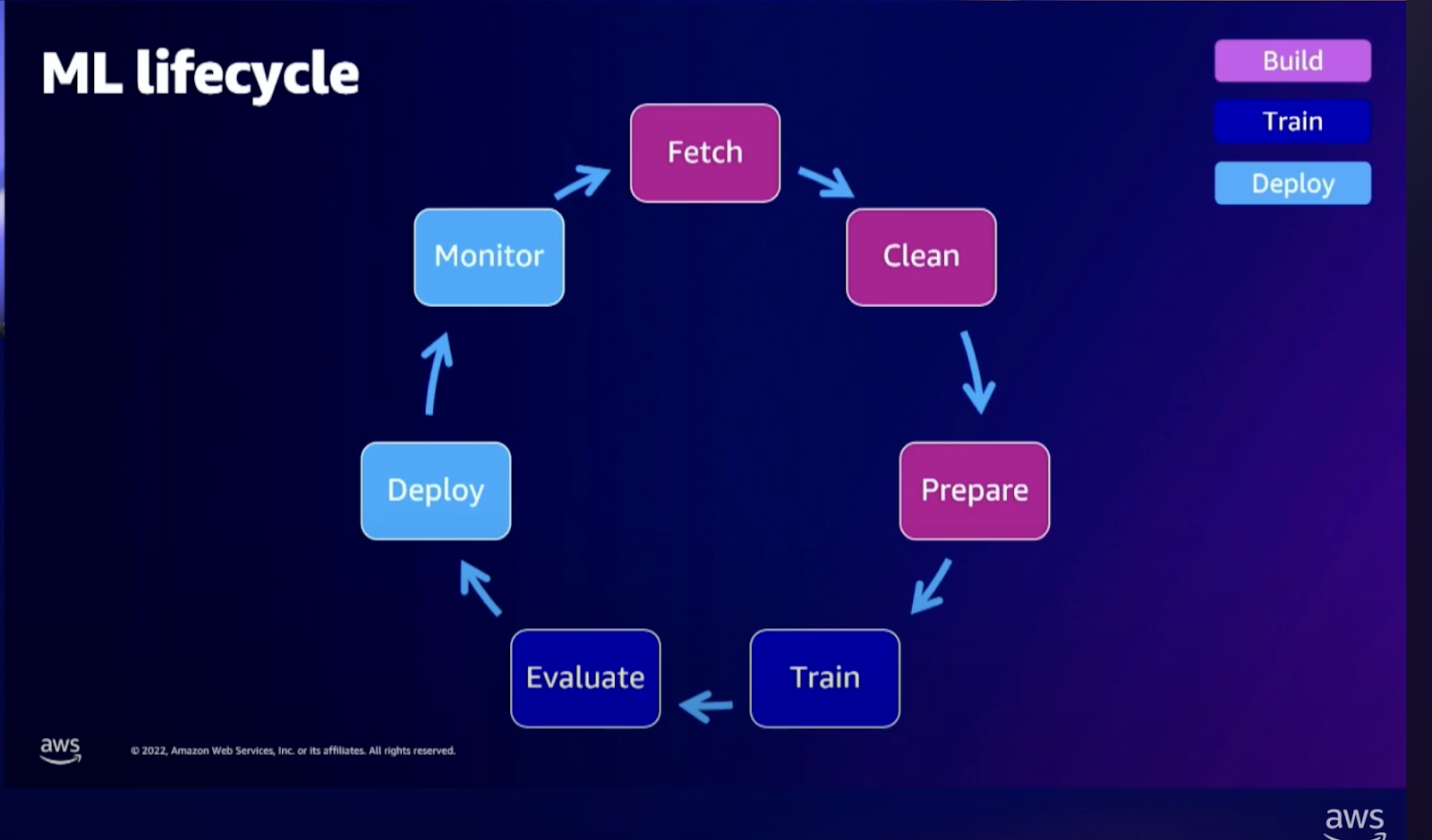 ML lifecycle

Build
Train
Deploy

Fetch
Clean
Prepare
Train
Evaluate
Deploy
Monitor

aws

© 2022, Amazon Web Services, Inc. or its affiliates. All rights reserved.

aws